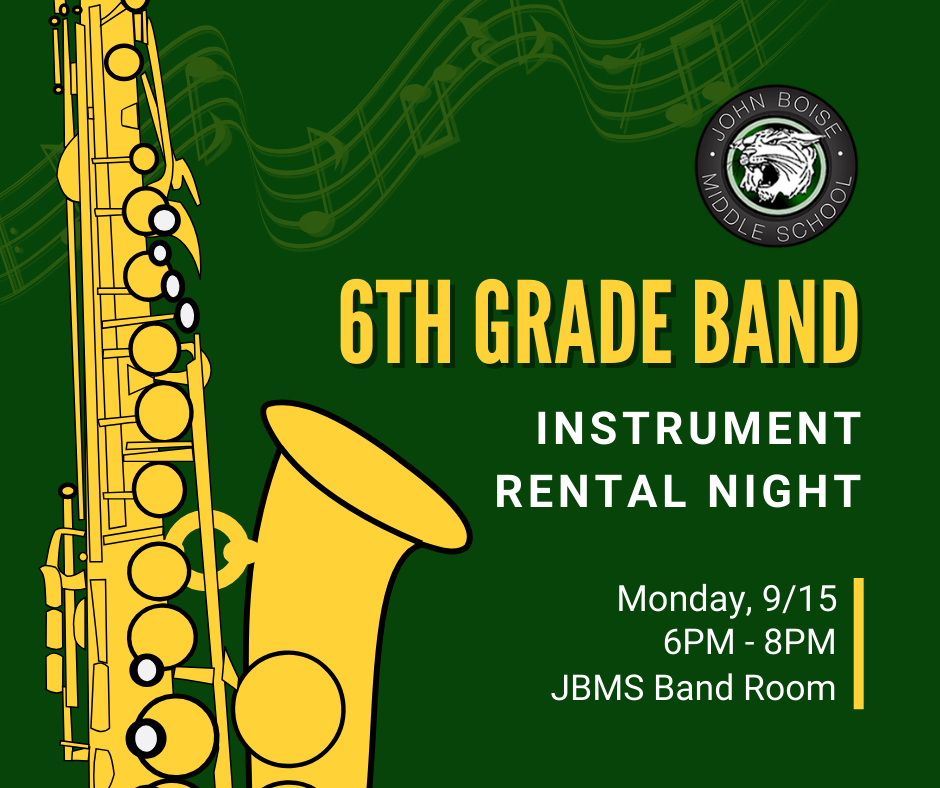 JOHN BOISE
MIDDLE SCHOOL

6TH GRADE BAND

INSTRUMENT RENTAL NIGHT

Monday, 9/15
6PM - 8PM
JBMS Band Room